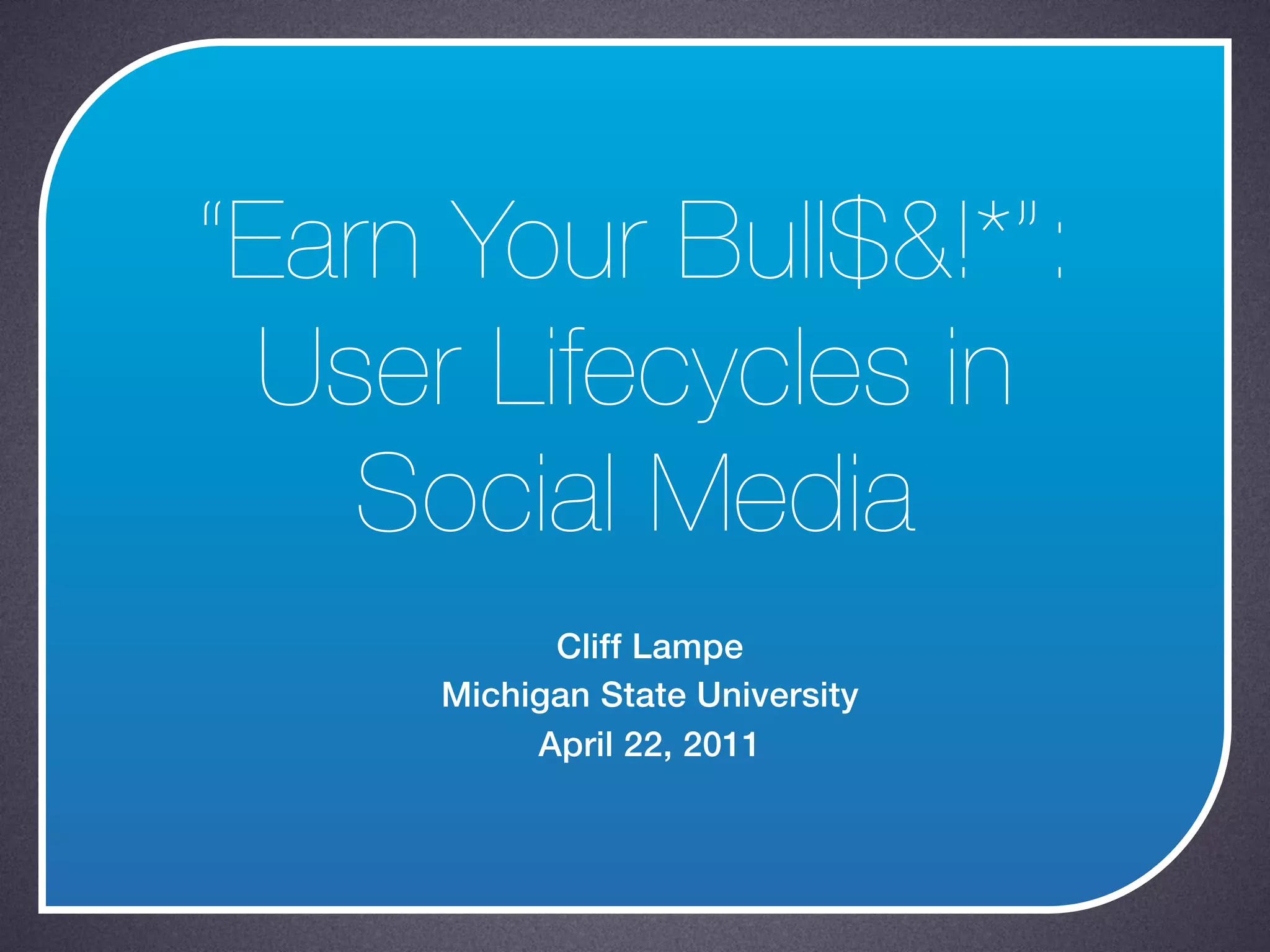 “Earn Your Bull$&!*”: User Lifecycles in Social Media

Cliff Lampe
Michigan State University
April 22, 2011